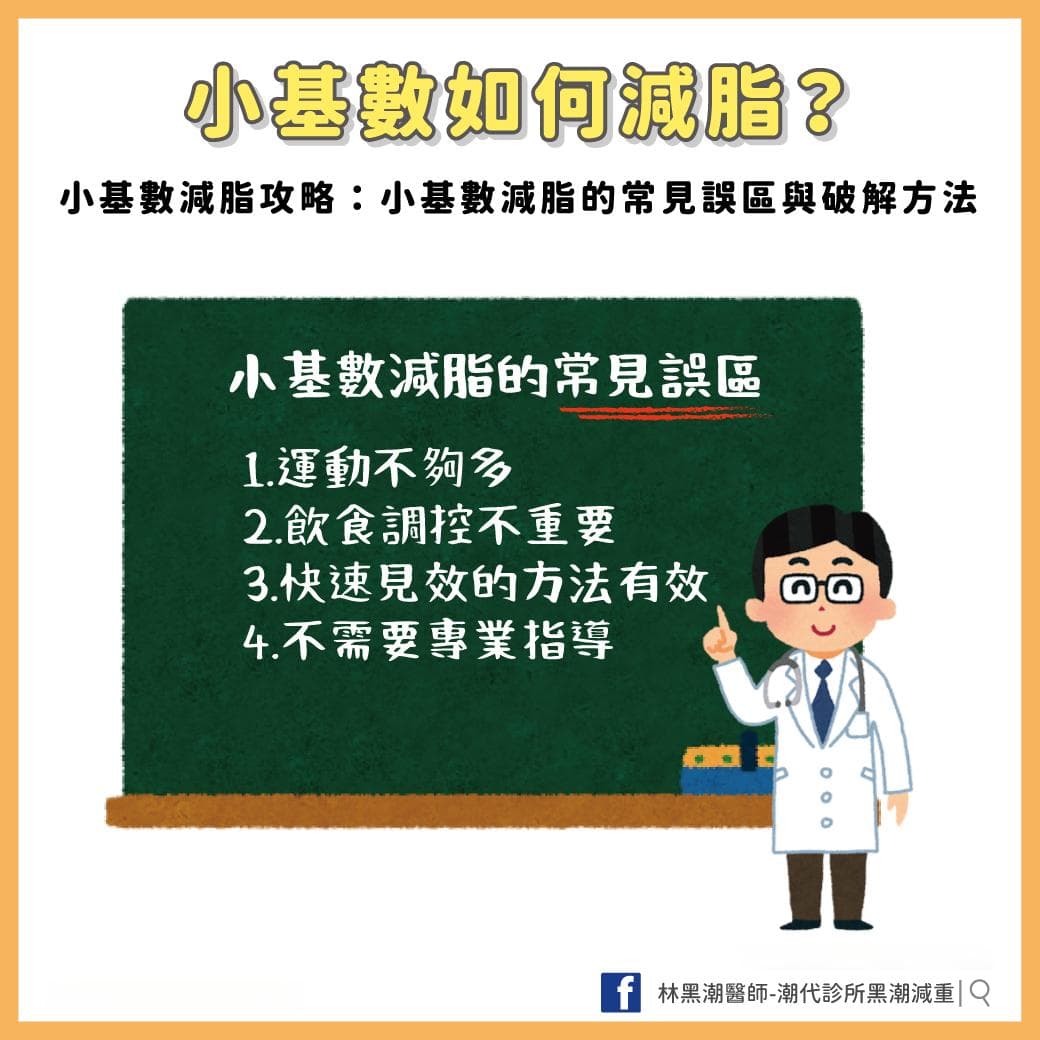 小基數如何減脂？

小基數減脂攻略：小基數減脂的常見誤區與破解方法

小基數減脂的常見誤區

1.運動不夠多
2.飲食調控不重要
3.快速見效的方法有效
4.不需要專業指導

f 林黑潮醫師-潮代診所黑潮減重